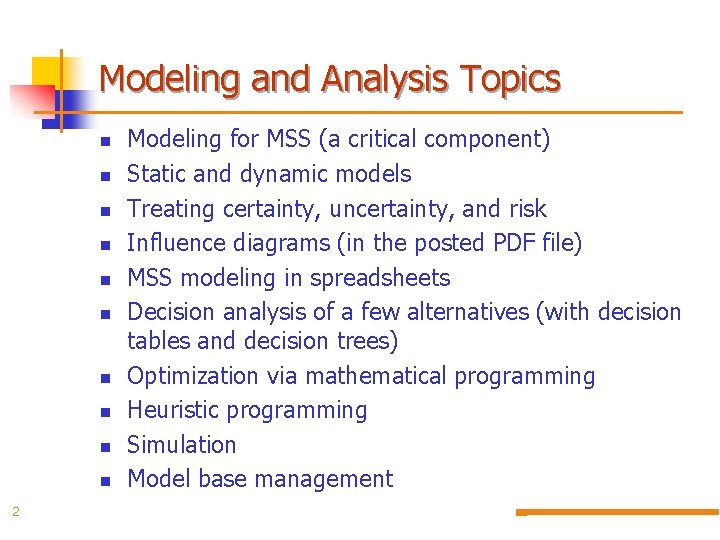 Modeling and Analysis Topics

- Modeling for MSS (a critical component)
- Static and dynamic models
- Treating certainty, uncertainty, and risk
- Influence diagrams (in the posted PDF file)
- MSS modeling in spreadsheets
- Decision analysis of a few alternatives (with decision tables and decision trees)
- Optimization via mathematical programming
- Heuristic programming
- Simulation
- Model base management

2